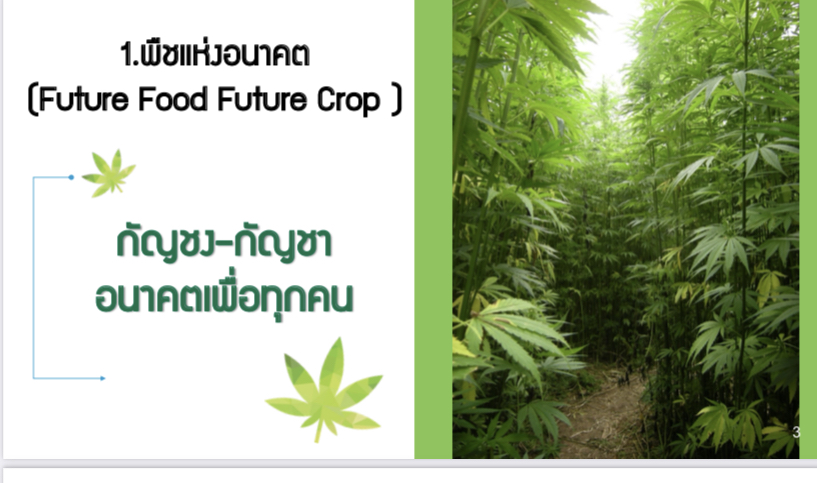 1.พืชแห่งอนาคต
(Future Food Future Crop )

กัญชง-กัญชา
อนาคตเพื่อทุกคน

3